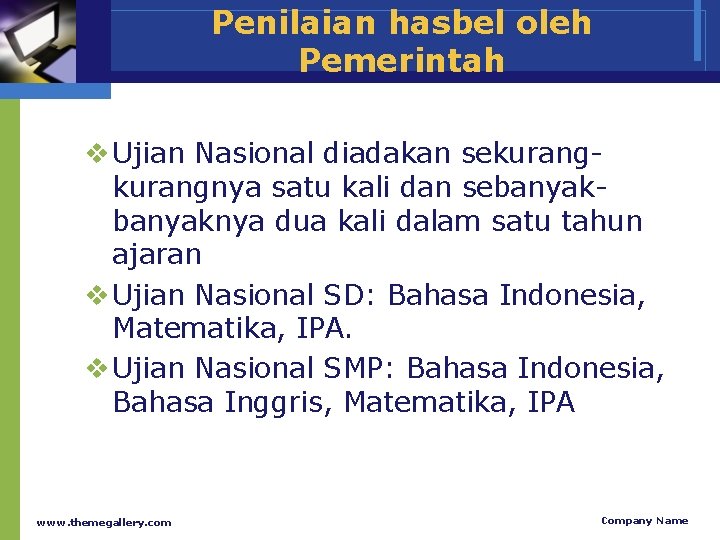 Penilaian hasbel oleh Pemerintah

❖ Ujian Nasional diadakan sekurang-kurangnya satu kali dan sebanyak-banyaknya dua kali dalam satu tahun ajaran

❖ Ujian Nasional SD: Bahasa Indonesia, Matematika, IPA.

❖ Ujian Nasional SMP: Bahasa Indonesia, Bahasa Inggris, Matematika, IPA

www.themegallery.com

Company Name